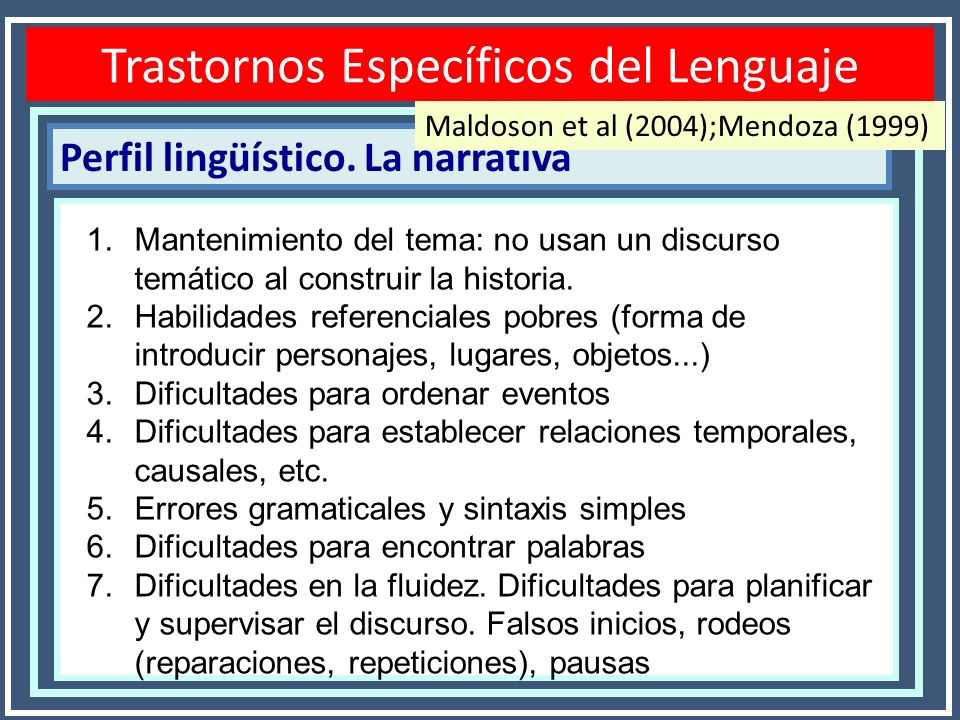 Trastornos Específicos del Lenguaje

Maldoson et al (2004);Mendoza (1999)

Perfil lingüístico. La narrativa

1. Mantenimiento del tema: no usan un discurso temático al construir la historia.
2. Habilidades referenciales pobres (forma de introducir personajes, lugares, objetos...)
3. Dificultades para ordenar eventos
4. Dificultades para establecer relaciones temporales, causales, etc.
5. Errores gramaticales y sintaxis simples
6. Dificultades para encontrar palabras
7. Dificultades en la fluidez. Dificultades para planificar y supervisar el discurso. Falsos inicios, rodeos (reparaciones, repeticiones), pausas